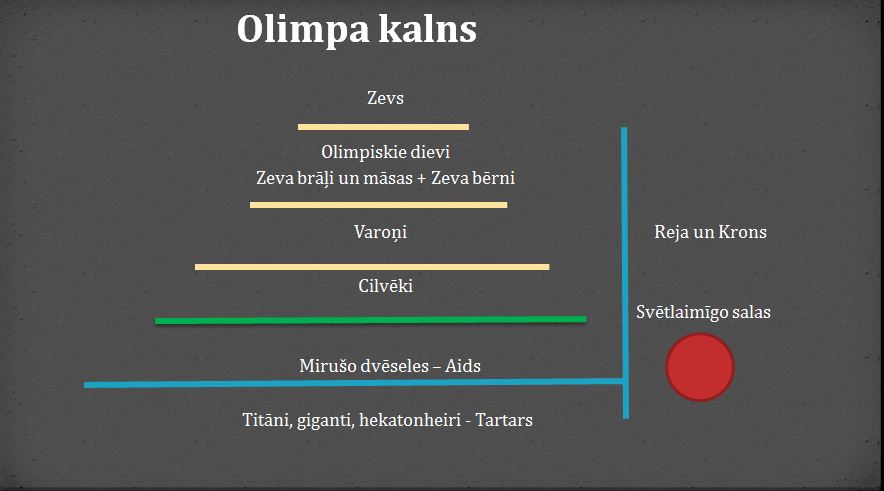 Olimpa kalns

Zevs

Olimpiskie dievi
Zeva brāļi un māsas + Zeva bērni

Varoņi

Cilvēki

Mirušo dvēseles – Aids

Titāni, giganti, hekatonheiri - Tartars

Reja un Krons

Svētlaimīgo salas